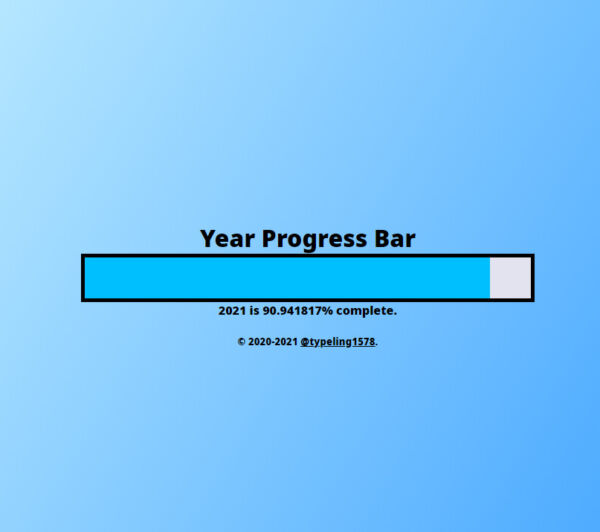 Year Progress Bar

2021 is 90.941817% complete.

© 2020-2021 @typeling1578.